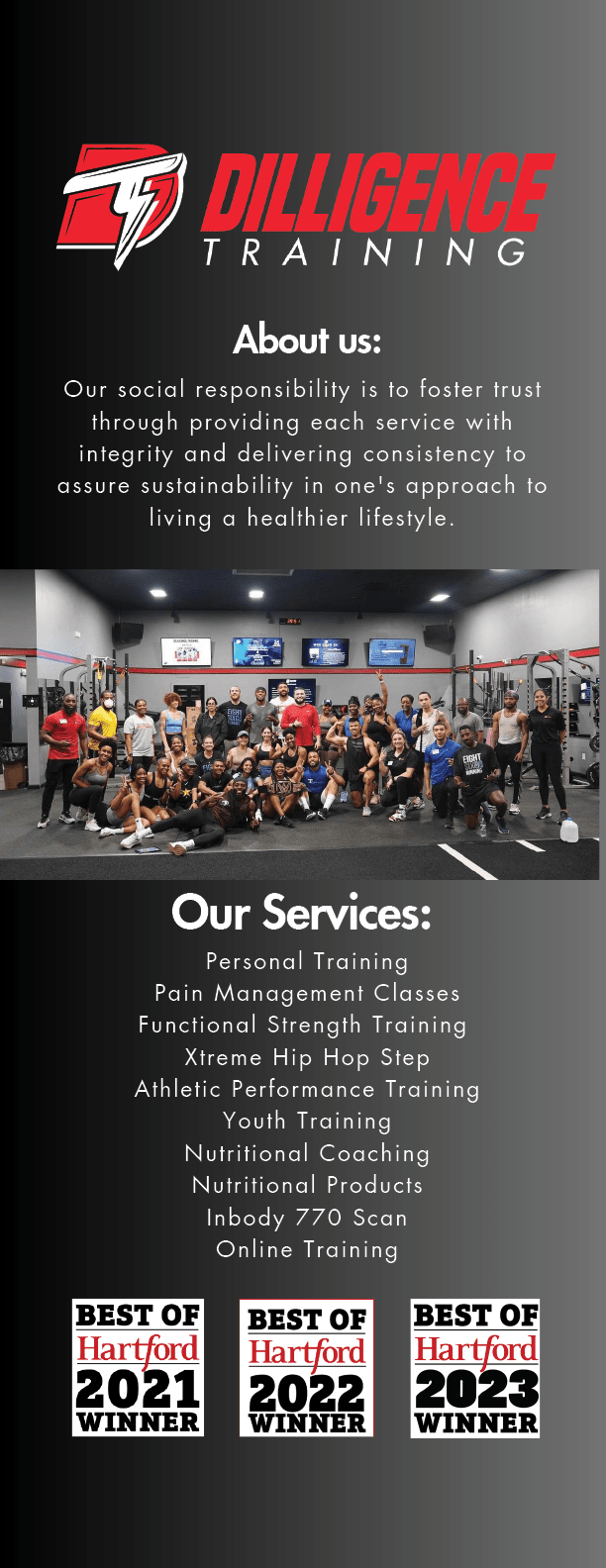 DILLIGENCE
TRAINING

About us:

Our social responsibility is to foster trust through providing each service with integrity and delivering consistency to assure sustainability in one's approach to living a healthier lifestyle.

Our Services:

Personal Training
Pain Management Classes
Functional Strength Training
Xtreme Hip Hop Step
Athletic Performance Training
Youth Training
Nutritional Coaching
Nutritional Products
Inbody 770 Scan
Online Training

BEST OF Hartford 2021 WINNER

BEST OF Hartford 2022 WINNER

BEST OF Hartford 2023 WINNER